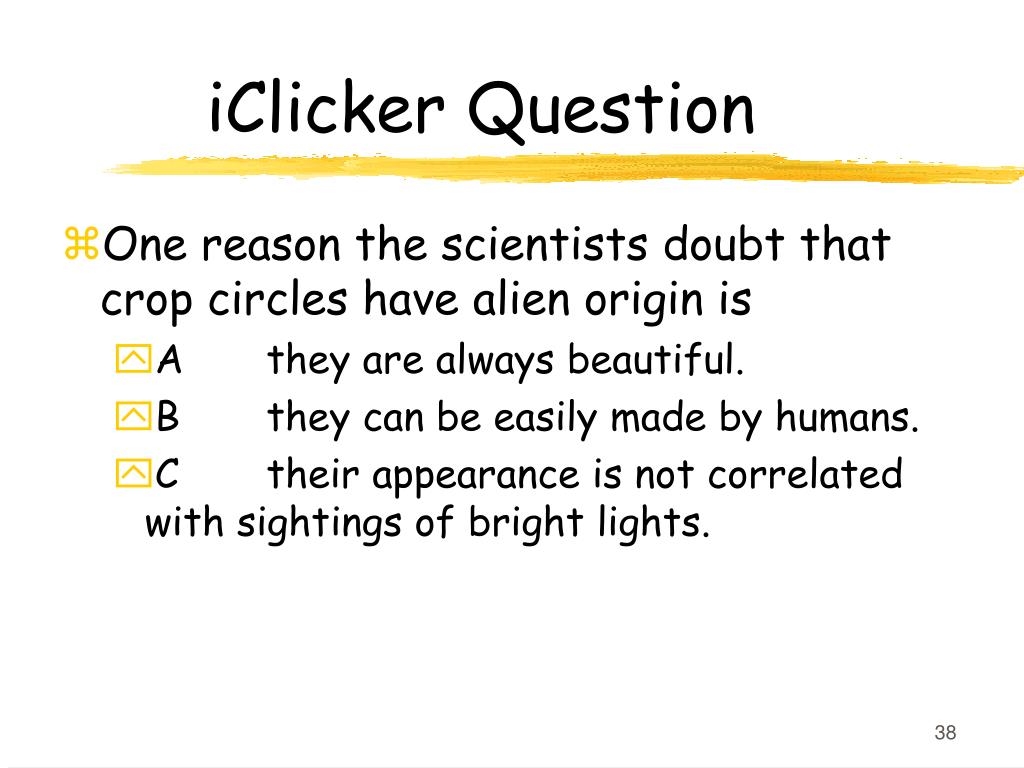 iClicker Question

One reason the scientists doubt that crop circles have alien origin is

A they are always beautiful.

B they can be easily made by humans.

C their appearance is not correlated with sightings of bright lights.

38